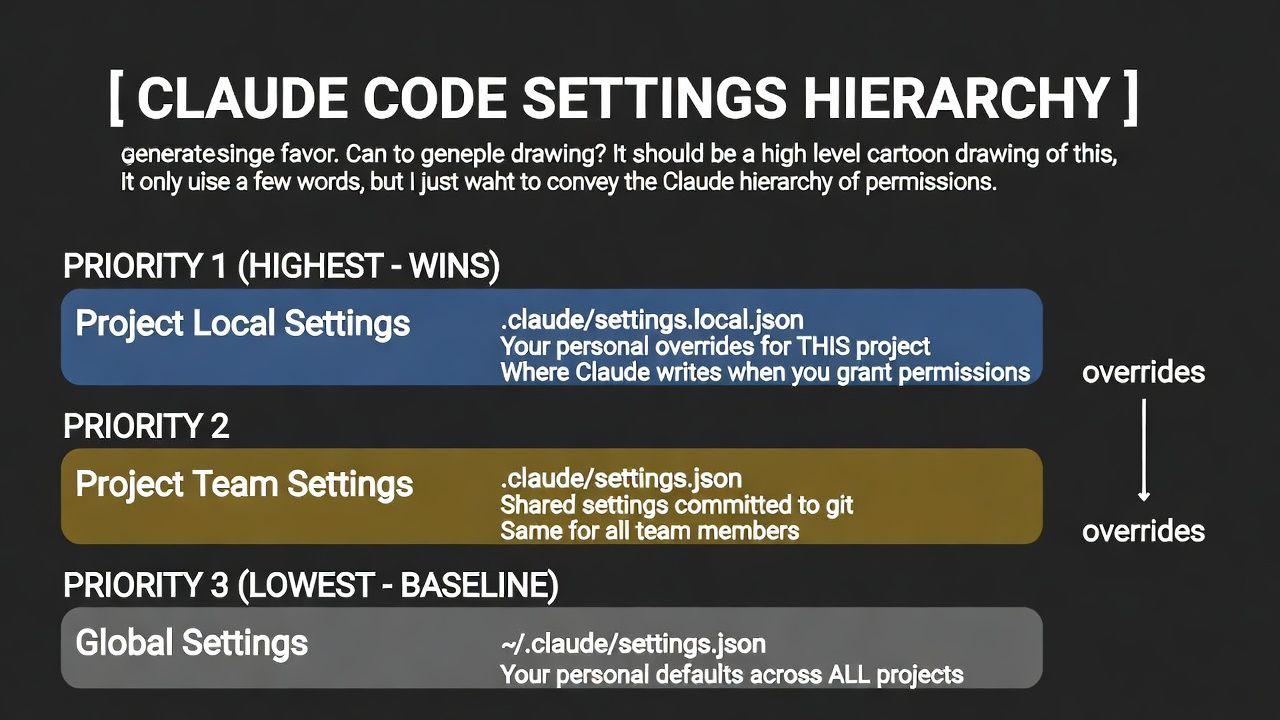 [ CLAUDE CODE SETTINGS HIERARCHY ]

Generatesinge favor. Can to geneple drawing? It should be a high level cartoon drawing of this, It only uise a few words, but I just waht to convey the Claude hierarchy of permissions.

PRIORITY 1 (HIGHEST - WINS)

Project Local Settings
.claude/settings.local.json
Your personal overrides for THIS project
Where Claude writes when you grant permissions

overrides

PRIORITY 2

Project Team Settings
.claude/settings.json
Shared settings committed to git
Same for all team members

overrides

PRIORITY 3 (LOWEST - BASELINE)

Global Settings
~/.claude/settings.json
Your personal defaults across ALL projects